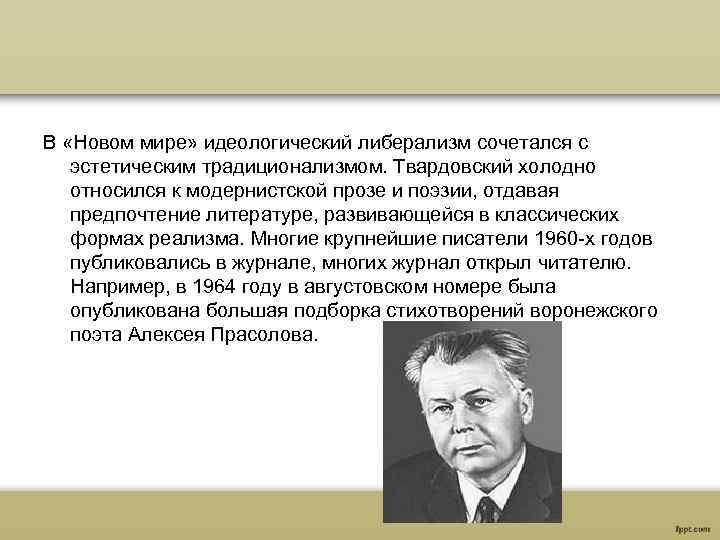 В «Новом мире» идеологический либерализм сочетался с эстетическим традиционализмом. Твардовский холодно относился к модернистской прозе и поэзии, отдавая предпочтение литературе, развивающейся в классических формах реализма. Многие крупнейшие писатели 1960-х годов публиковались в журнале, многих журнал открыл читателю. Например, в 1964 году в августовском номере была опубликована большая подборка стихотворений воронежского поэта Алексея Прасолова.

fppt.com